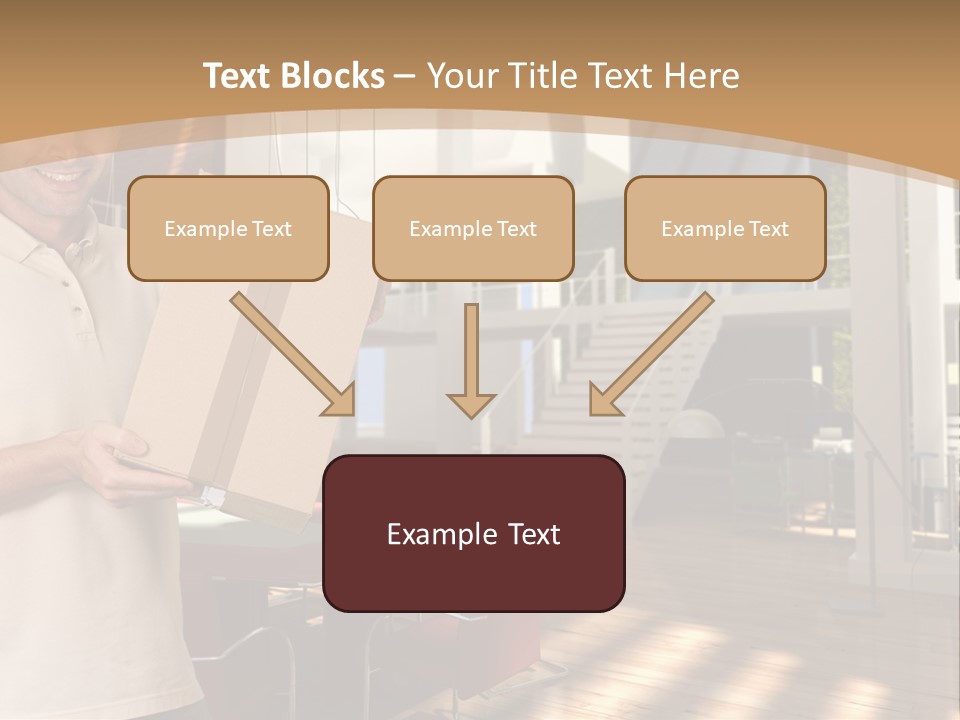 Text Blocks – Your Title Text Here

Example Text

Example Text

Example Text

Example Text